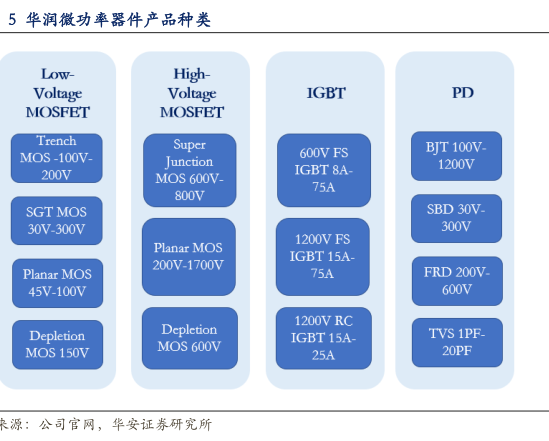 5 华润微功率器件产品种类

Low-Voltage MOSFET

Trench MOS -100V-200V

SGT MOS 30V-300V

Planar MOS 45V-100V

Depletion MOS 150V

High-Voltage MOSFET

Super Junction MOS 600V-800V

Planar MOS 200V-1700V

Depletion MOS 600V

IGBT

600V FS IGBT 8A-75A

1200V FS IGBT 15A-75A

1200V RC IGBT 15A-25A

PD

BJT 100V-1200V

SBD 30V-300V

FRD 200V-600V

TVS 1PF-20PF

来源：公司官网，华安证券研究所